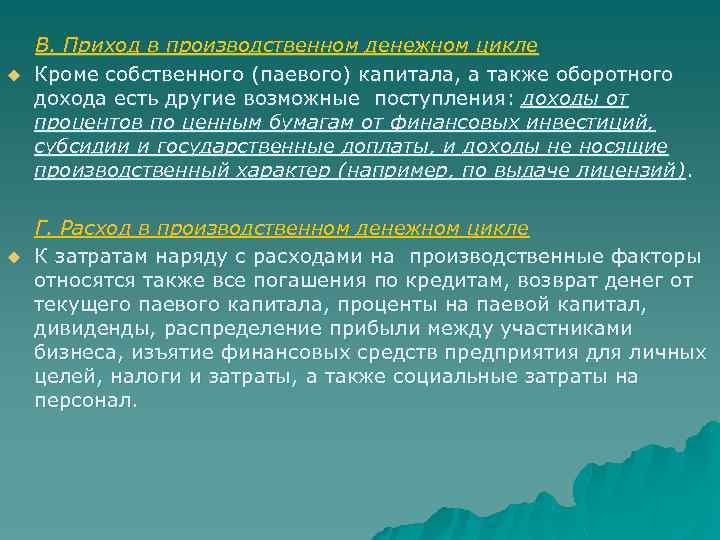 В. Приход в производственном денежном цикле

Кроме собственного (паевого) капитала, а также оборотного дохода есть другие возможные поступления: доходы от процентов по ценным бумагам от финансовых инвестиций, субсидии и государственные доплаты, и доходы не носящие производственный характер (например, по выдаче лицензий).

Г. Расход в производственном денежном цикле

К затратам наряду с расходами на производственные факторы относятся также все погашения по кредитам, возврат денег от текущего паевого капитала, проценты на паевой капитал, дивиденды, распределение прибыли между участниками бизнеса, изъятие финансовых средств предприятия для личных целей, налоги и затраты, а также социальные затраты на персонал.